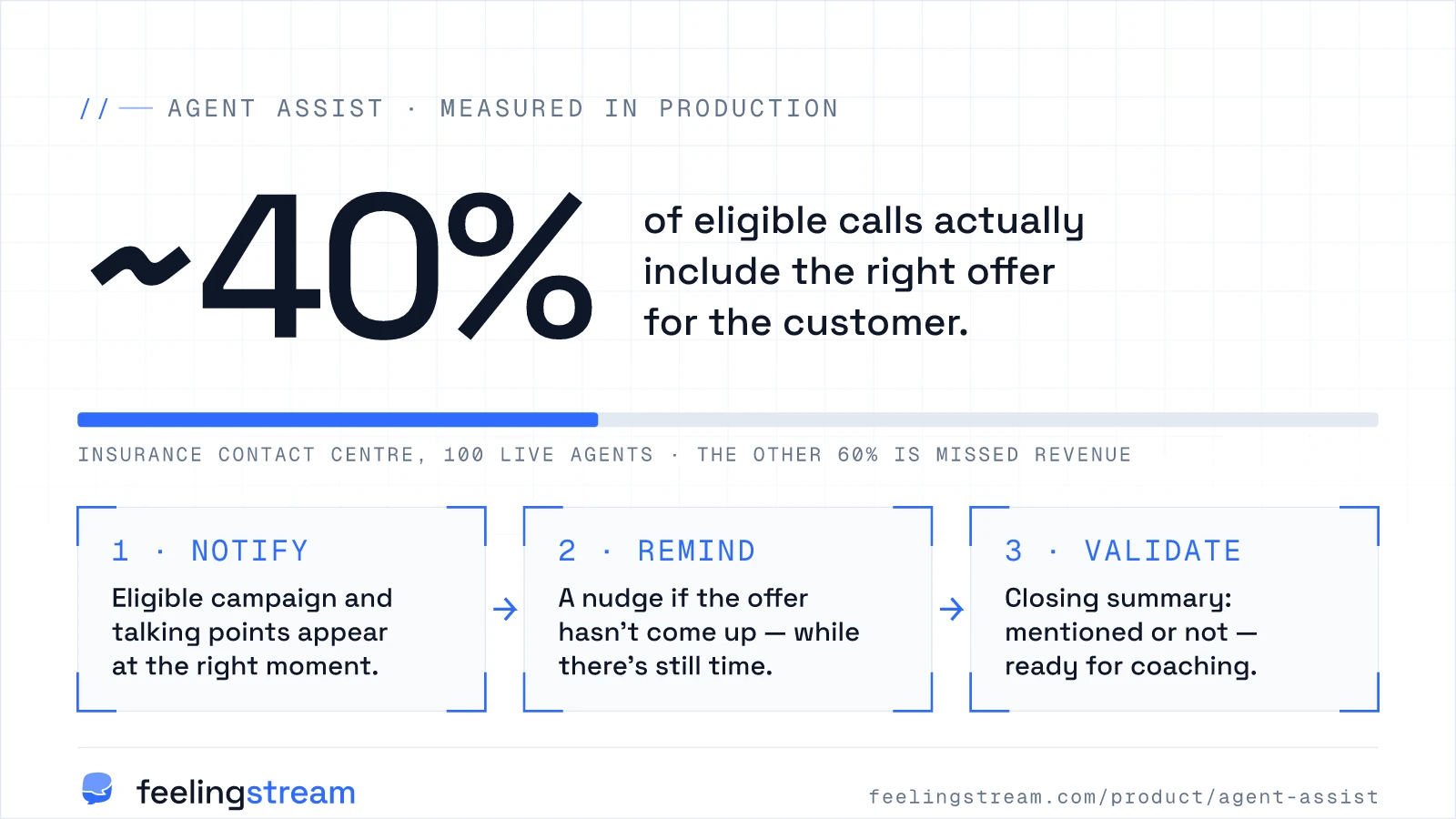 // — AGENT ASSIST · MEASURED IN PRODUCTION

~40%

of eligible calls actually include the right offer for the customer.

INSURANCE CONTACT CENTRE, 100 LIVE AGENTS · THE OTHER 60% IS MISSED REVENUE

1 · NOTIFY

Eligible campaign and talking points appear at the right moment.

→

2 · REMIND

A nudge if the offer hasn't come up — while there's still time.

→

3 · VALIDATE

Closing summary: mentioned or not — ready for coaching.

feelingstream

feelingstream.com/product/agent-assist